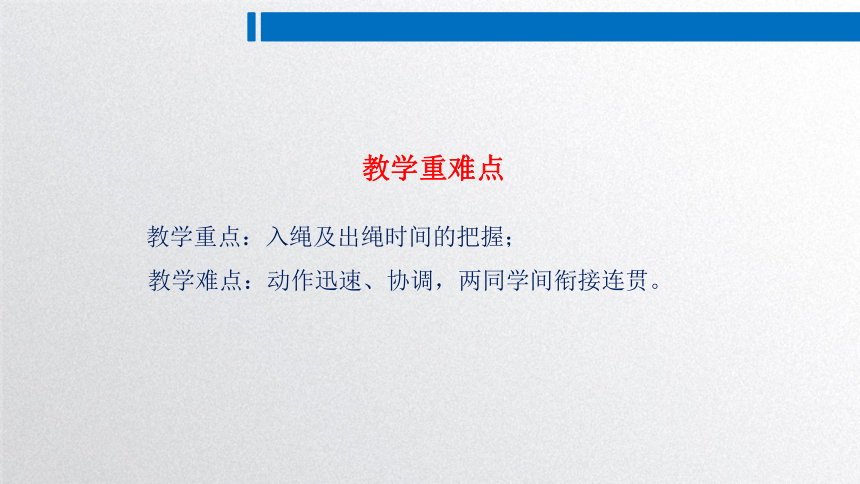 教学重难点

教学重点：入绳及出绳时间的把握；

教学难点：动作迅速、协调，两同学间衔接连贯。